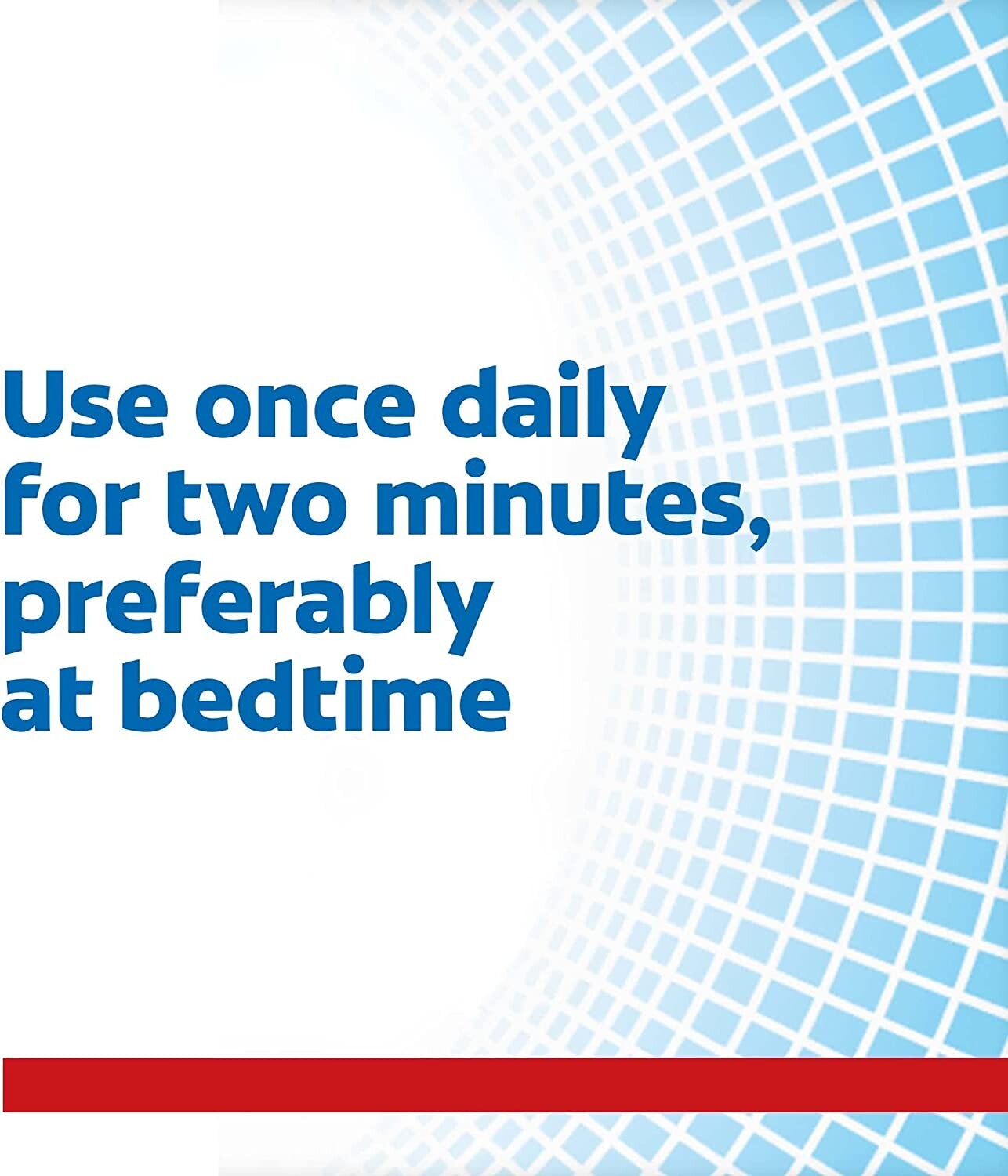 Use once daily for two minutes, preferably at bedtime